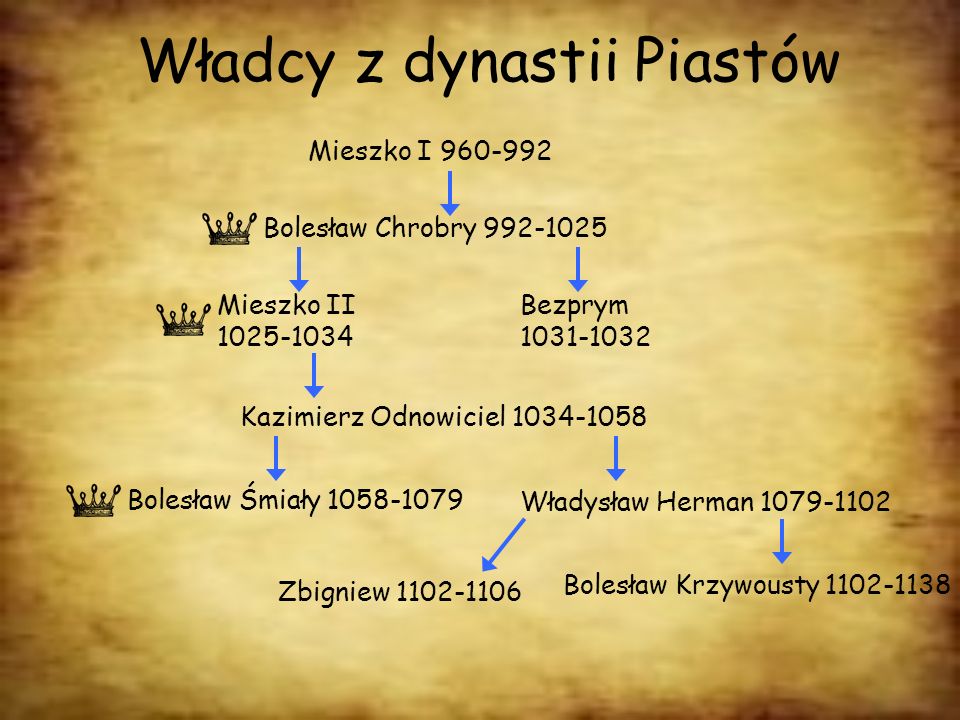 Władcy z dynastii Piastów

Mieszko I 960-992

Bolesław Chrobry 992-1025

Mieszko II 1025-1034

Bezprym 1031-1032

Kazimierz Odnowiciel 1034-1058

Bolesław Śmiały 1058-1079

Władysław Herman 1079-1102

Zbigniew 1102-1106

Bolesław Krzywousty 1102-1138